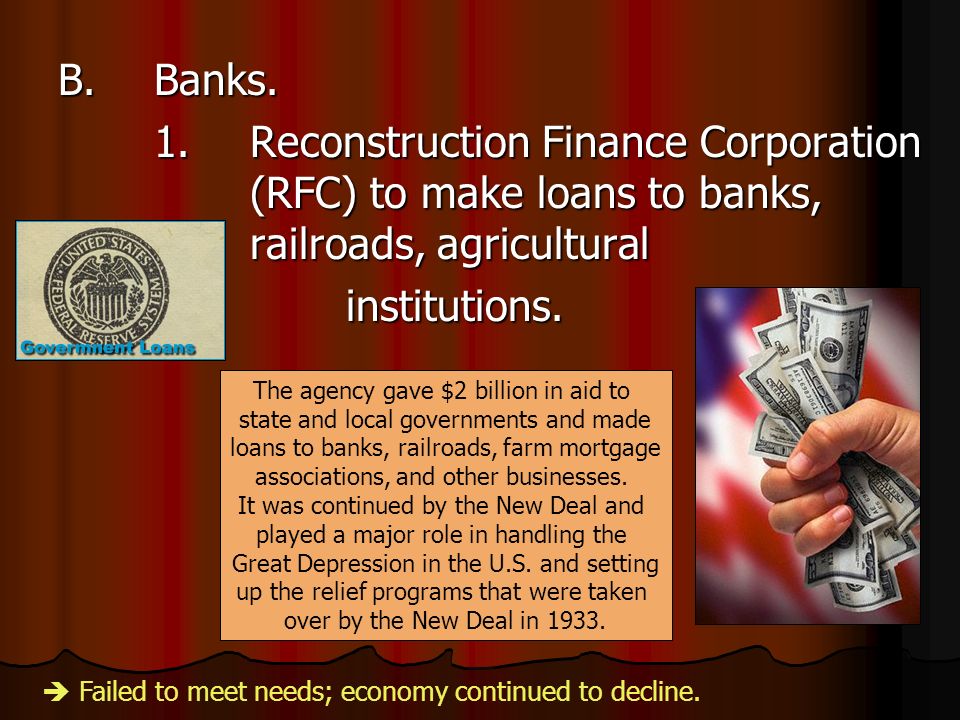 B. Banks.

1. Reconstruction Finance Corporation (RFC) to make loans to banks, railroads, agricultural institutions.

UNITED STATES FEDERAL RESERVE SYSTEM

Government Loans

The agency gave $2 billion in aid to state and local governments and made loans to banks, railroads, farm mortgage associations, and other businesses.
It was continued by the New Deal and played a major role in handling the Great Depression in the U.S. and setting up the relief programs that were taken over by the New Deal in 1933.

➔ Failed to meet needs; economy continued to decline.